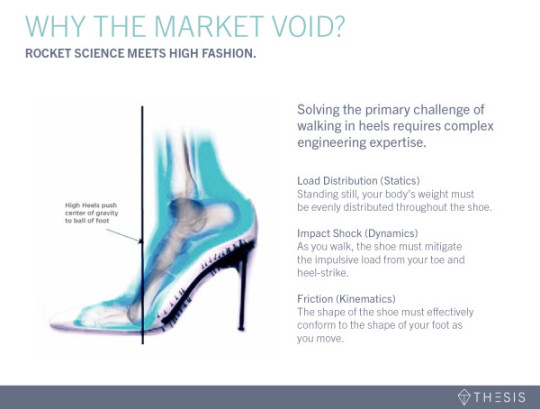 WHY THE MARKET VOID?

ROCKET SCIENCE MEETS HIGH FASHION.

High Heels push center of gravity to ball of foot

Solving the primary challenge of walking in heels requires complex engineering expertise.

Load Distribution (Statics)
Standing still, your body's weight must be evenly distributed throughout the shoe.

Impact Shock (Dynamics)
As you walk, the shoe must mitigate the impulsive load from your toe and heel-strike.

Friction (Kinematics)
The shape of the shoe must effectively conform to the shape of your foot as you move.

THESIS